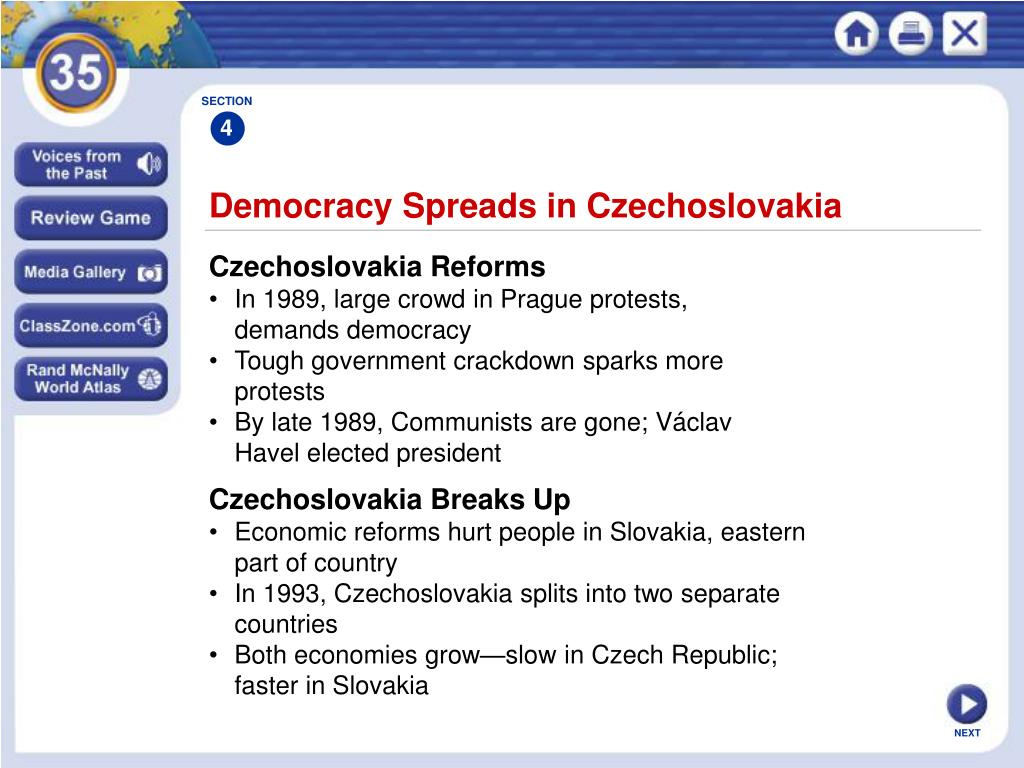 35

Voices from the Past

Review Game

Media Gallery

ClassZone.com

Rand McNally World Atlas

SECTION
4

Democracy Spreads in Czechoslovakia

Czechoslovakia Reforms
• In 1989, large crowd in Prague protests, demands democracy
• Tough government crackdown sparks more protests
• By late 1989, Communists are gone; Václav Havel elected president

Czechoslovakia Breaks Up
• Economic reforms hurt people in Slovakia, eastern part of country
• In 1993, Czechoslovakia splits into two separate countries
• Both economies grow—slow in Czech Republic; faster in Slovakia

NEXT